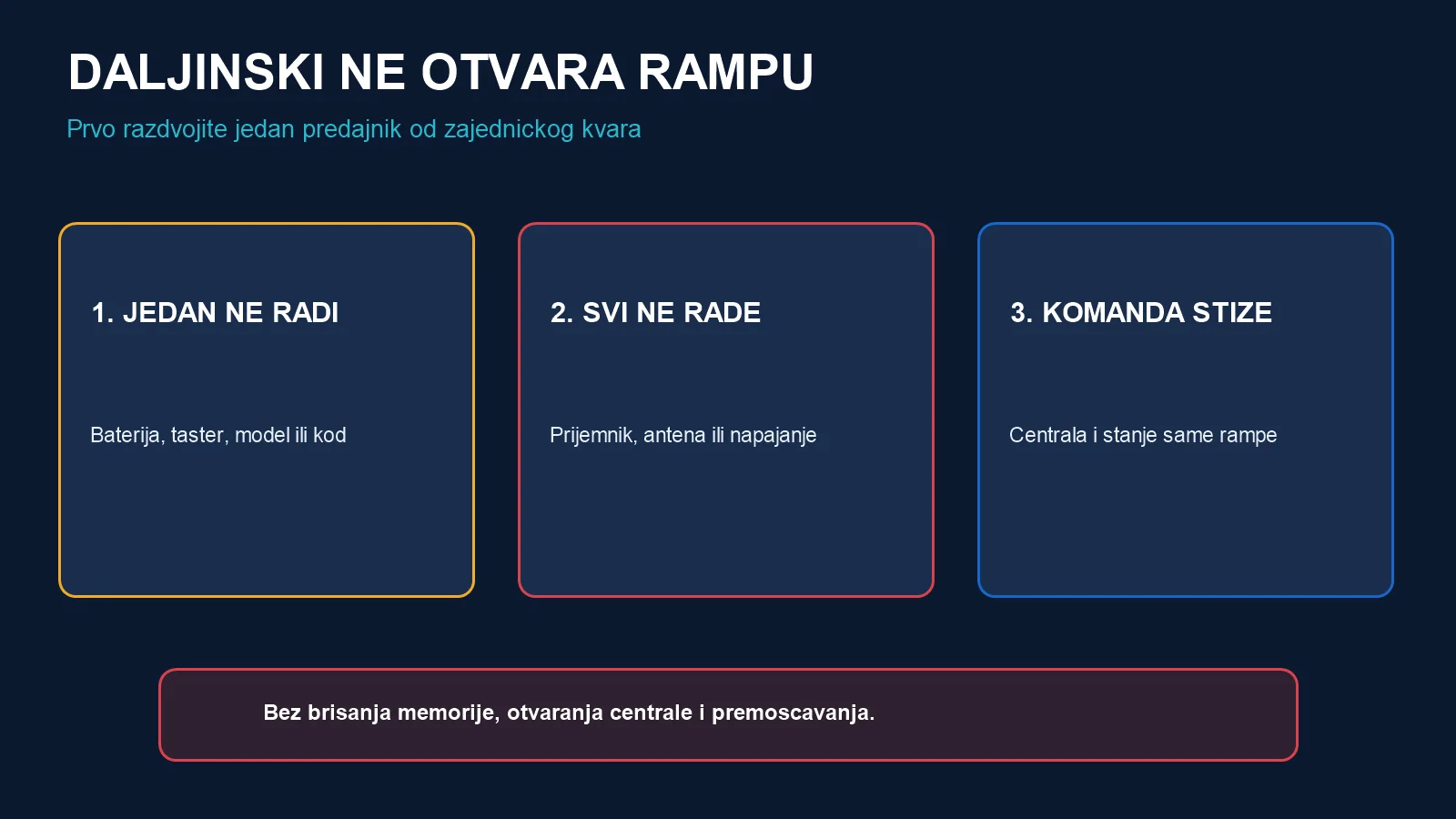 DALJINSKI NE OTVARA RAMPU

Prvo razdvojite jedan predajnik od zajednickog kvara

1. JEDAN NE RADI

Baterija, taster, model ili kod

2. SVI NE RADE

Prijemnik, antena ili napajanje

3. KOMANDA STIZE

Centrala i stanje same rampe

Bez brisanja memorije, otvaranja centrale i premoscavanja.